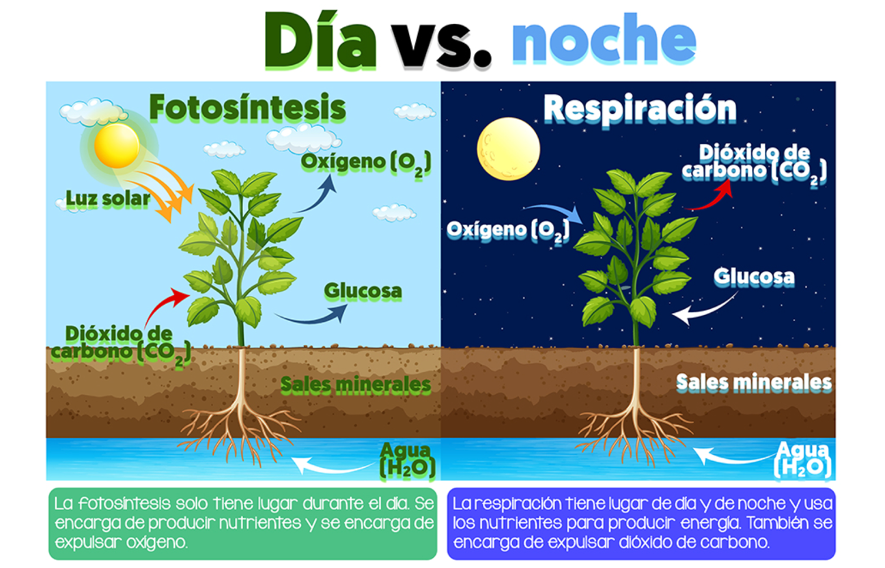 Día vs. noche

Fotosíntesis

Luz solar

Oxígeno ($O_2$)

Glucosa

Dióxido de carbono ($CO_2$)

Sales minerales

Agua ($H_2O$)

La fotosíntesis solo tiene lugar durante el día. Se encarga de producir nutrientes y se encarga de expulsar oxígeno.

Respiración

Dióxido de carbono ($CO_2$)

Oxígeno ($O_2$)

Glucosa

Sales minerales

Agua ($H_2O$)

La respiración tiene lugar de día y de noche y usa los nutrientes para producir energía. También se encarga de expulsar dióxido de carbono.